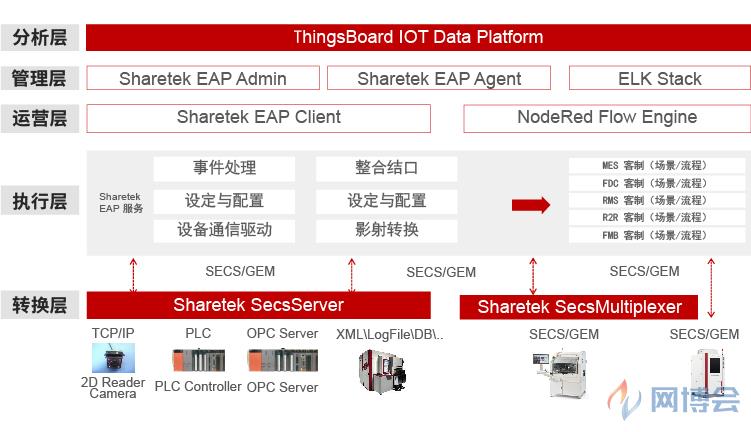 分析层
ThingsBoard IOT Data Platform

管理层
Sharetek EAP Admin
Sharetek EAP Agent
ELK Stack

运营层
Sharetek EAP Client
NodeRed Flow Engine

执行层
Sharetek EAP 服务
事件处理
设定与配置
设备通信驱动
整合结口
设定与配置
影射转换
MES 客制（场景/流程）
FDC 客制（场景/流程）
RMS 客制（场景/流程）
R2R 客制（场景/流程）
FMB 客制（场景/流程）

SECS/GEM
SECS/GEM
SECS/GEM

转换层
Sharetek SecsServer
Sharetek SecsMultiplexer

TCP/IP
2D Reader Camera
PLC
PLC Controller
OPC Server
OPC Server
XML\LogFile\DB\..
SECS/GEM
SECS/GEM

网博会